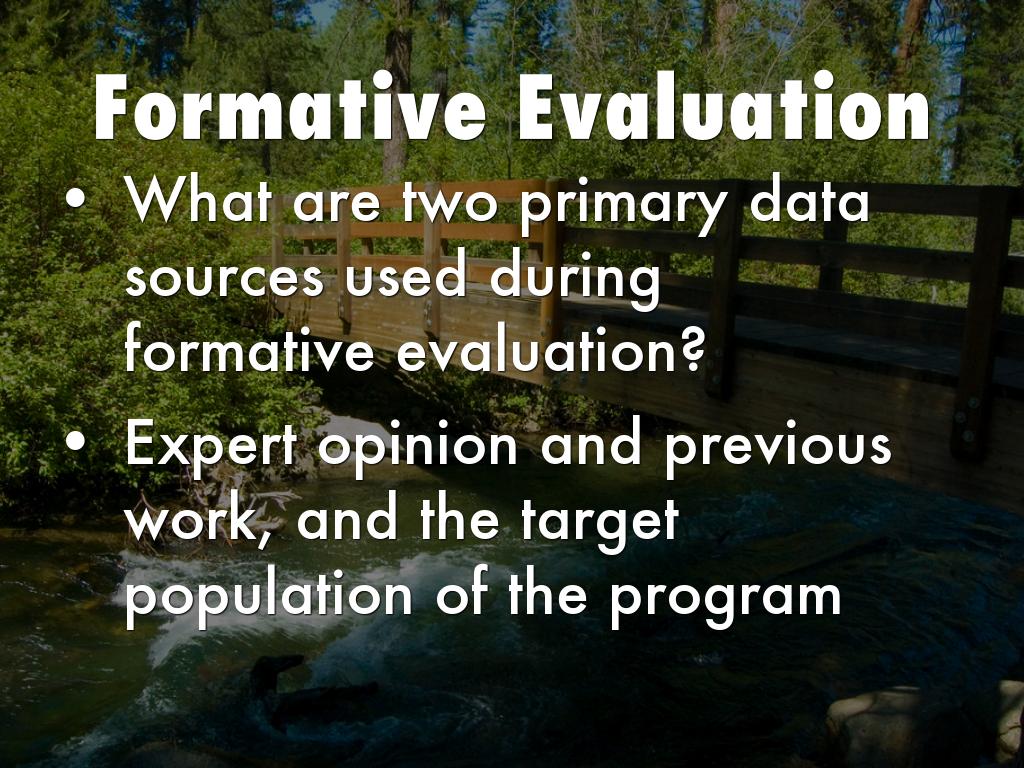 Formative Evaluation

• What are two primary data sources used during formative evaluation?

• Expert opinion and previous work, and the target population of the program